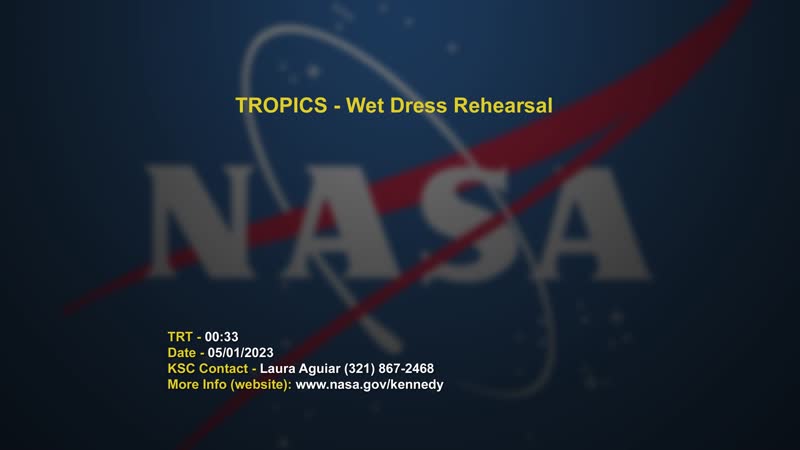 TROPICS - Wet Dress Rehearsal

NASA

TRT - 00:33
Date - 05/01/2023
KSC Contact - Laura Aguiar (321) 867-2468
More Info (website): www.nasa.gov/kennedy